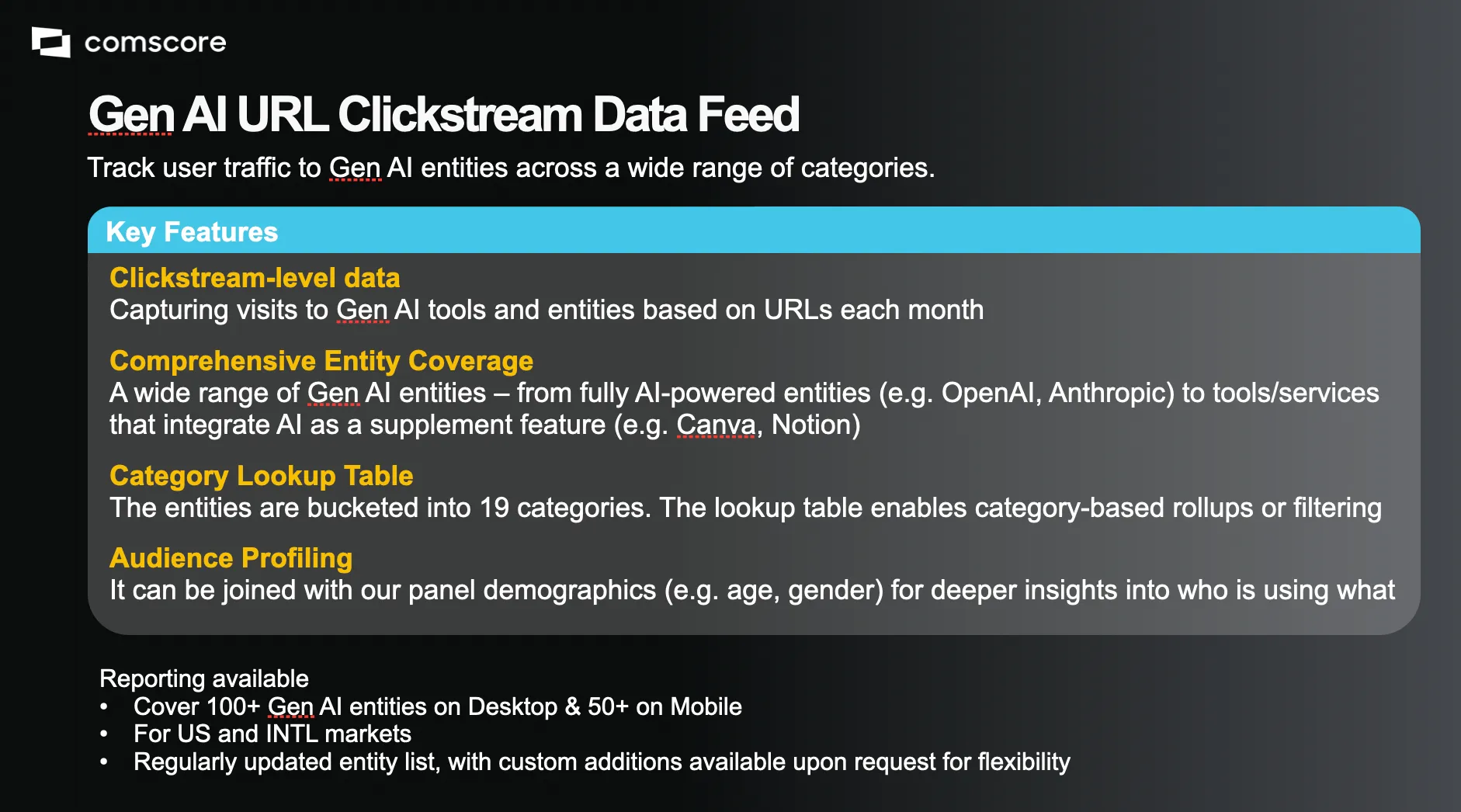 comscore

Gen AI URL Clickstream Data Feed

Track user traffic to Gen AI entities across a wide range of categories.

Key Features

Clickstream-level data
Capturing visits to Gen AI tools and entities based on URLs each month

Comprehensive Entity Coverage
A wide range of Gen AI entities – from fully AI-powered entities (e.g. OpenAI, Anthropic) to tools/services that integrate AI as a supplement feature (e.g. Canva, Notion)

Category Lookup Table
The entities are bucketed into 19 categories. The lookup table enables category-based rollups or filtering

Audience Profiling
It can be joined with our panel demographics (e.g. age, gender) for deeper insights into who is using what

Reporting available
• Cover 100+ Gen AI entities on Desktop & 50+ on Mobile
• For US and INTL markets
• Regularly updated entity list, with custom additions available upon request for flexibility